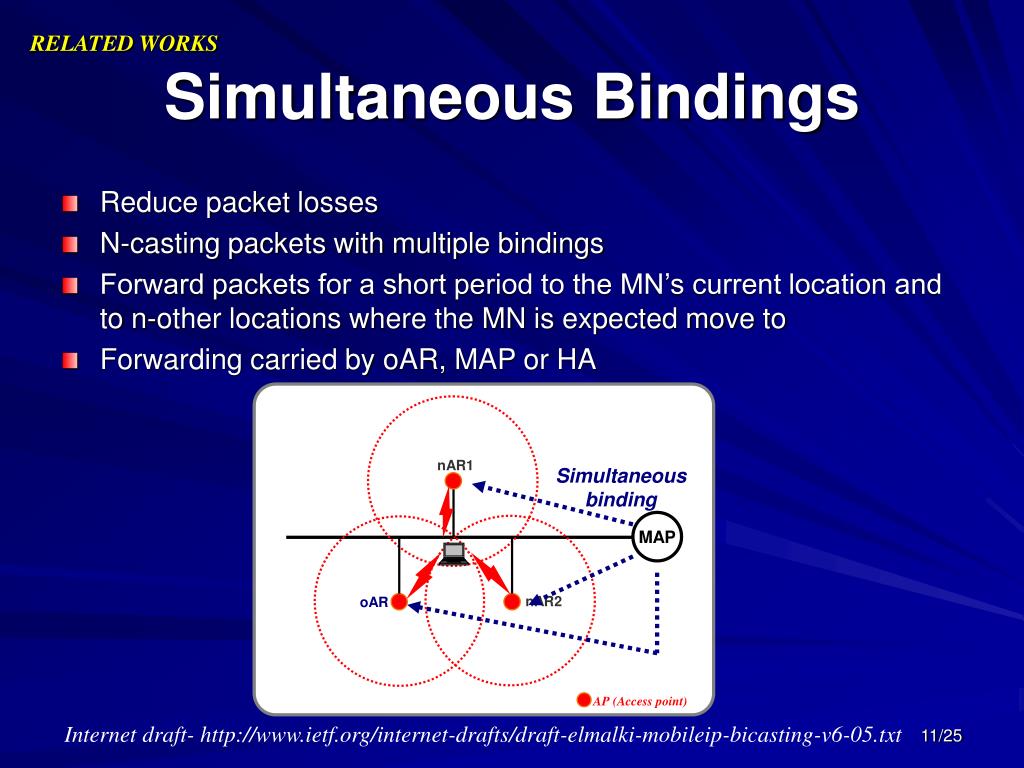 RELATED WORKS

Simultaneous Bindings

Reduce packet losses

N-casting packets with multiple bindings

Forward packets for a short period to the MN's current location and to n-other locations where the MN is expected move to

Forwarding carried by oAR, MAP or HA

nAR1

Simultaneous binding

MAP

oAR

nAR2

AP (Access point)

Internet draft- http://www.ietf.org/internet-drafts/draft-elmalki-mobileip-bicasting-v6-05.txt 11/25